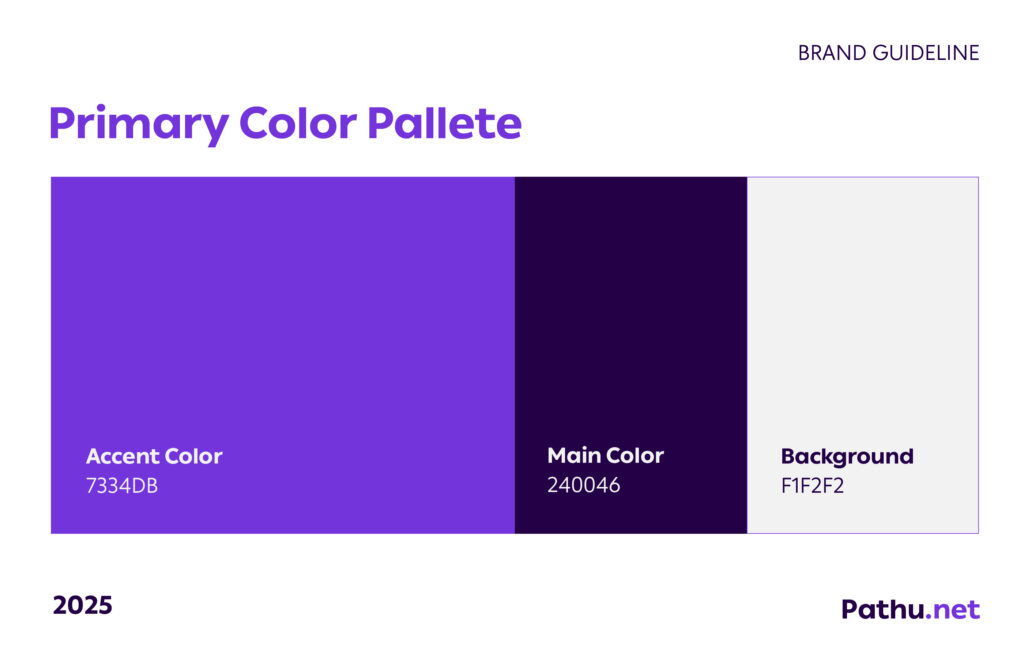 BRAND GUIDELINE

Primary Color Pallete

Accent Color
7334DB

Main Color
240046

Background
F1F2F2

2025

Pathu.net